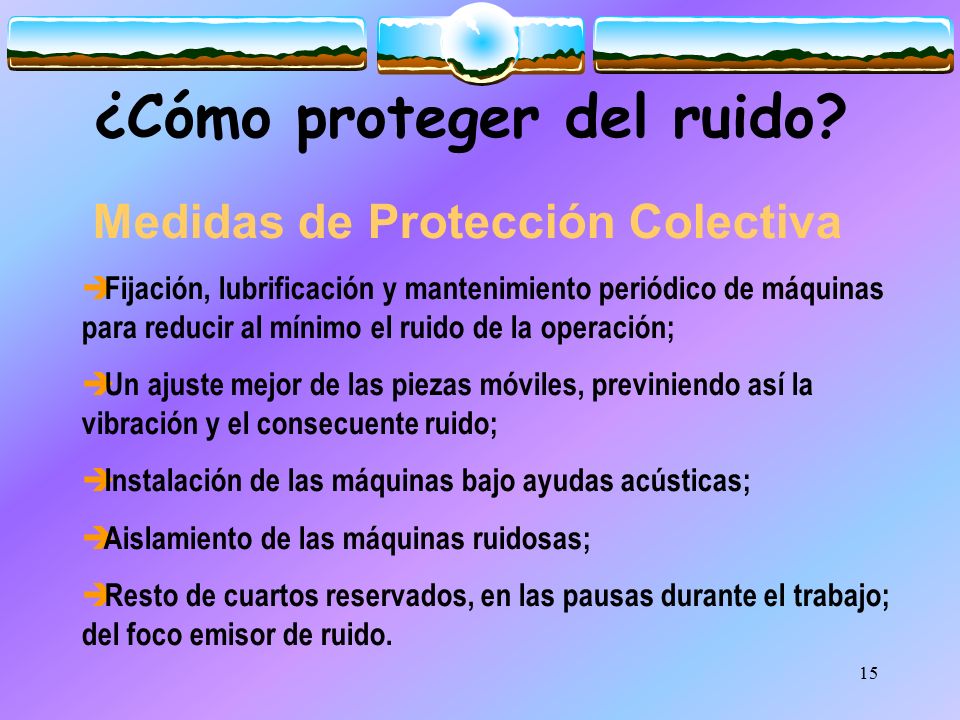 ¿Cómo proteger del ruido?

Medidas de Protección Colectiva

➔Fijación, lubrificación y mantenimiento periódico de máquinas para reducir al mínimo el ruido de la operación;

➔Un ajuste mejor de las piezas móviles, previniendo así la vibración y el consecuente ruido;

➔Instalación de las máquinas bajo ayudas acústicas;

➔Aislamiento de las máquinas ruidosas;

➔Resto de cuartos reservados, en las pausas durante el trabajo; del foco emisor de ruido.

15